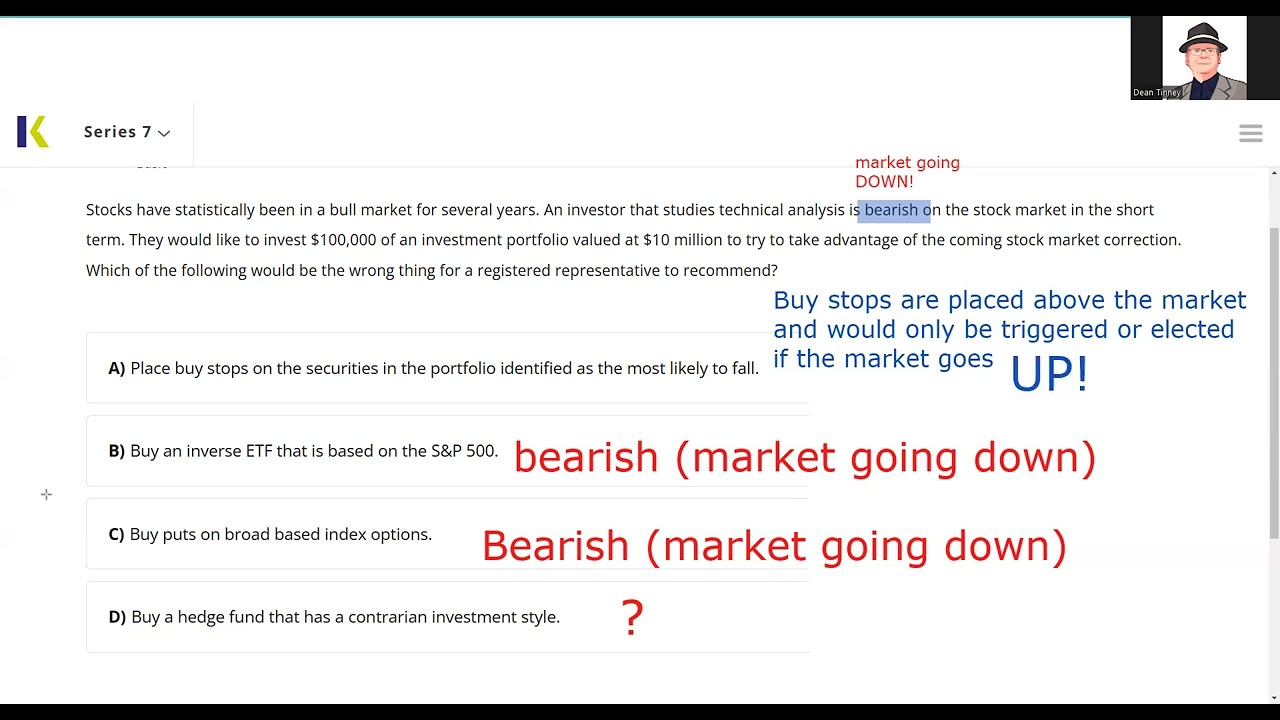 Dean Tinney

Series 7

market going DOWN!

Stocks have statistically been in a bull market for several years. An investor that studies technical analysis is bearish on the stock market in the short term. They would like to invest $100,000 of an investment portfolio valued at $10 million to try to take advantage of the coming stock market correction. Which of the following would be the wrong thing for a registered representative to recommend?

Buy stops are placed above the market and would only be triggered or elected if the market goes UP!

A) Place buy stops on the securities in the portfolio identified as the most likely to fall.

B) Buy an inverse ETF that is based on the S&P 500.

bearish (market going down)

C) Buy puts on broad based index options.

Bearish (market going down)

D) Buy a hedge fund that has a contrarian investment style.

?